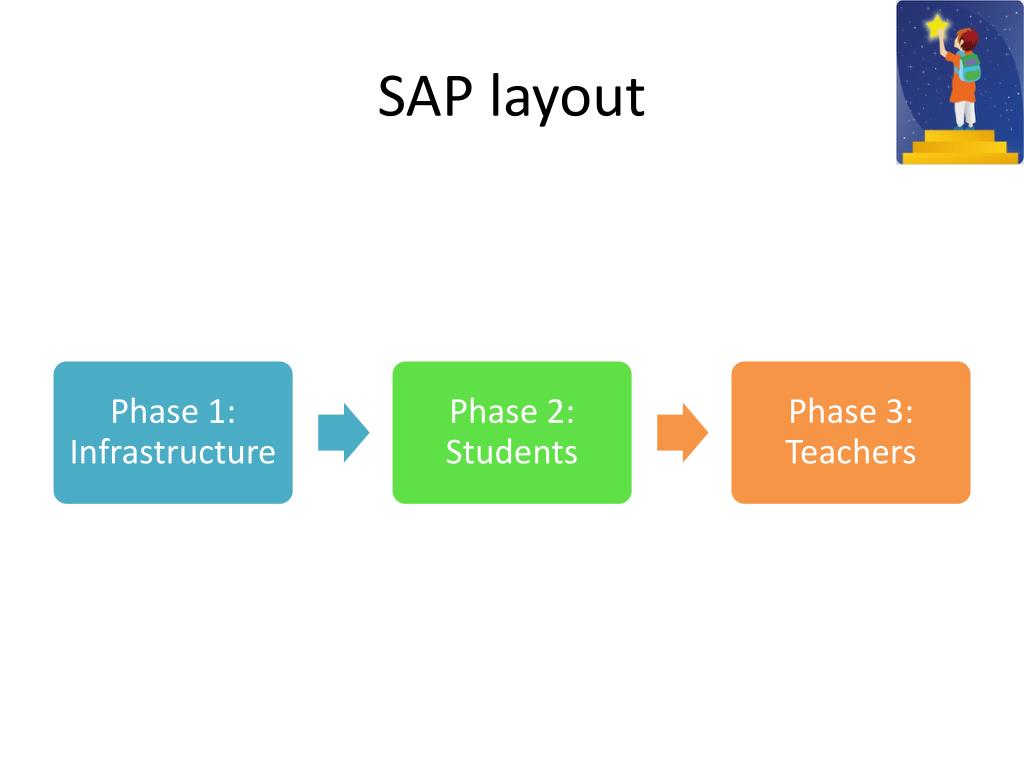 SAP layout

Phase 1: Infrastructure

Phase 2: Students

Phase 3: Teachers